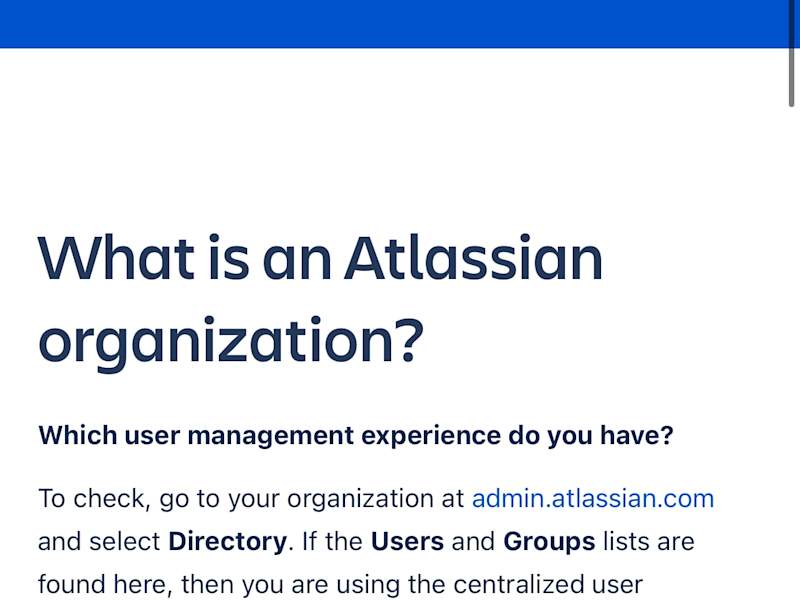 What is an Atlassian organization?

Which user management experience do you have?

To check, go to your organization at admin.atlassian.com and select Directory. If the Users and Groups lists are found here, then you are using the centralized user